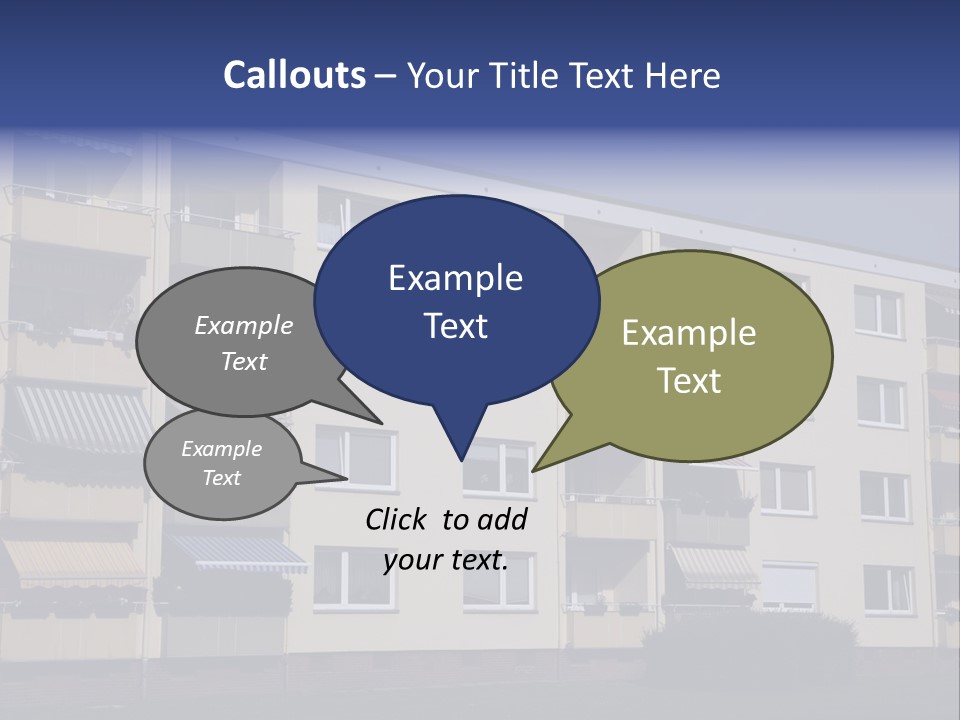 Callouts – Your Title Text Here

Example Text

Example Text

Example Text

Example Text

Click to add your text.